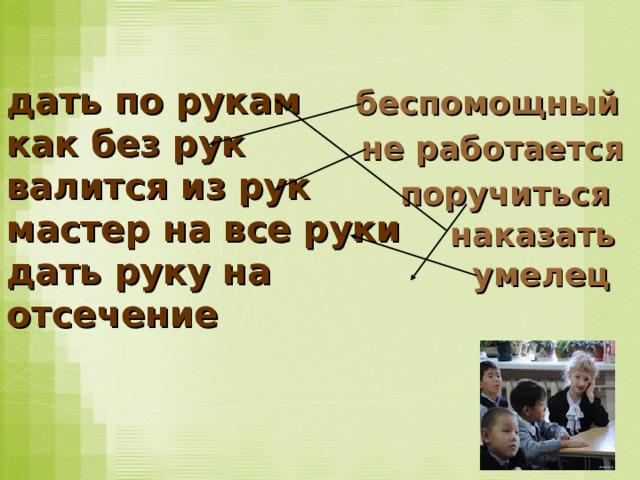 дать по рукам
как без рук
валится из рук
мастер на все руки
дать руку на отсечение

беспомощный
не работается
поручиться
наказать
умелец